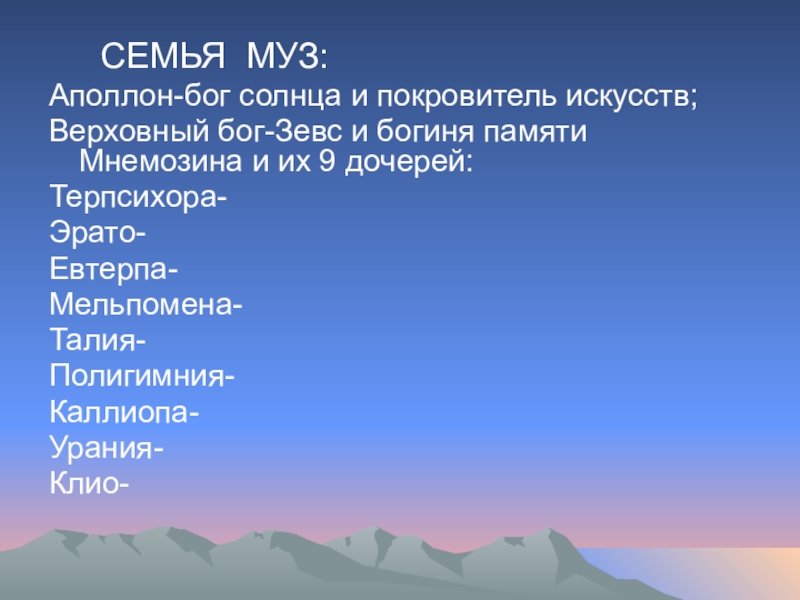 СЕМЬЯ МУЗ:

Аполлон-бог солнца и покровитель искусств;

Верховный бог-Зевс и богиня памяти Мнемозина и их 9 дочерей:

Терпсихора-

Эрато-

Евтерпа-

Мельпомена-

Талия-

Полигимния-

Каллиопа-

Урания-

Клио-